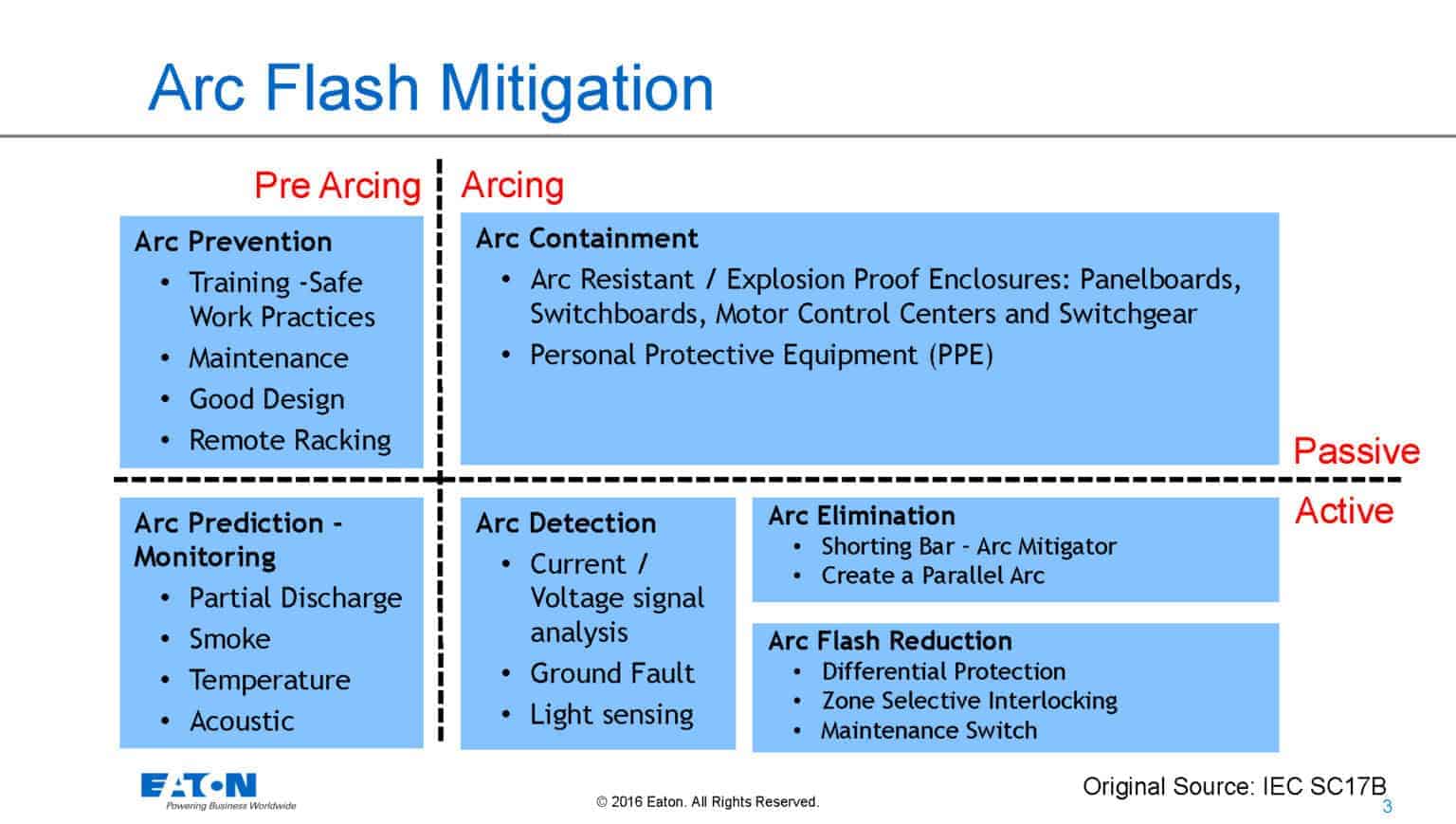 Arc Flash Mitigation

Pre Arcing

Arcing

Arc Prevention
• Training -Safe Work Practices
• Maintenance
• Good Design
• Remote Racking

Arc Containment
• Arc Resistant / Explosion Proof Enclosures: Panelboards, Switchboards, Motor Control Centers and Switchgear
• Personal Protective Equipment (PPE)

Passive

Active

Arc Prediction - Monitoring
• Partial Discharge
• Smoke
• Temperature
• Acoustic

Arc Detection
• Current / Voltage signal analysis
• Ground Fault
• Light sensing

Arc Elimination
• Shorting Bar - Arc Mitigator
• Create a Parallel Arc

Arc Flash Reduction
• Differential Protection
• Zone Selective Interlocking
• Maintenance Switch

EATON
Powering Business Worldwide

© 2016 Eaton. All Rights Reserved.

Original Source: IEC SC17B

3